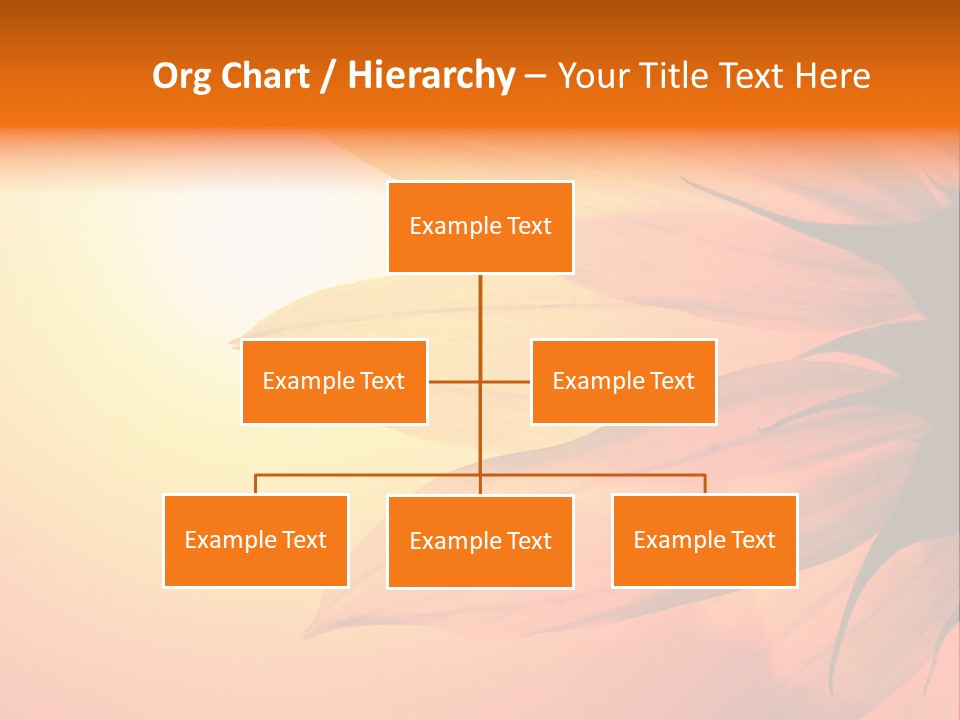 Org Chart / Hierarchy – Your Title Text Here

Example Text

Example Text

Example Text

Example Text

Example Text

Example Text